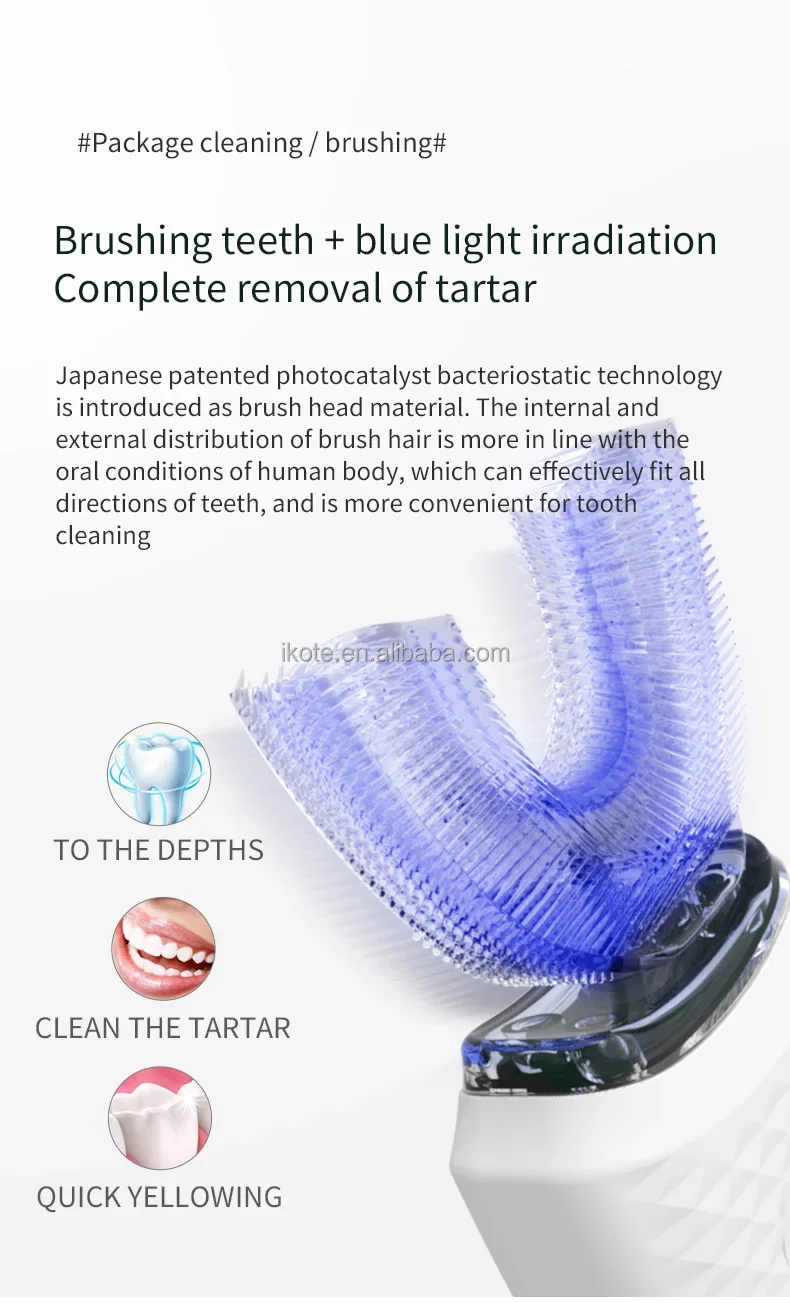 #Package cleaning / brushing#

Brushing teeth + blue light irradiation
Complete removal of tartar

Japanese patented photocatalyst bacteriostatic technology is introduced as brush head material. The internal and external distribution of brush hair is more in line with the oral conditions of human body, which can effectively fit all directions of teeth, and is more convenient for tooth cleaning

ikote.en.alibaba.com

TO THE DEPTHS

CLEAN THE TARTAR

QUICK YELLOWING